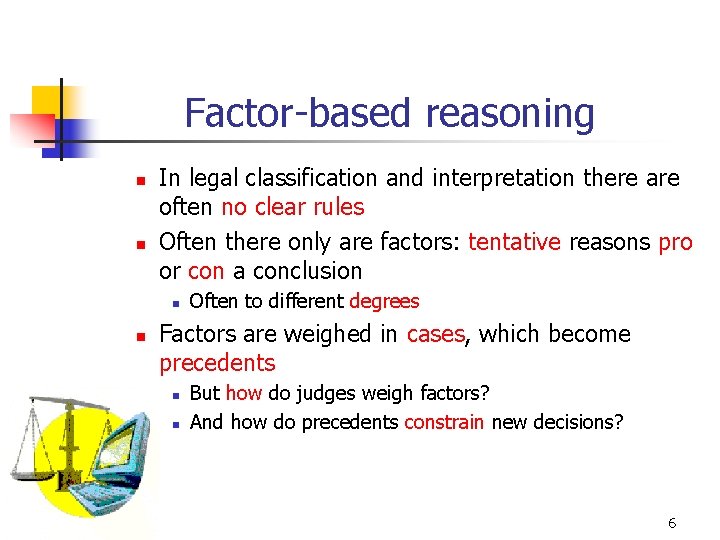 Factor-based reasoning

- In legal classification and interpretation there are often no clear rules
- Often there only are factors: tentative reasons pro or con a conclusion
  - Often to different degrees
- Factors are weighed in cases, which become precedents
  - But how do judges weigh factors?
  - And how do precedents constrain new decisions?

6